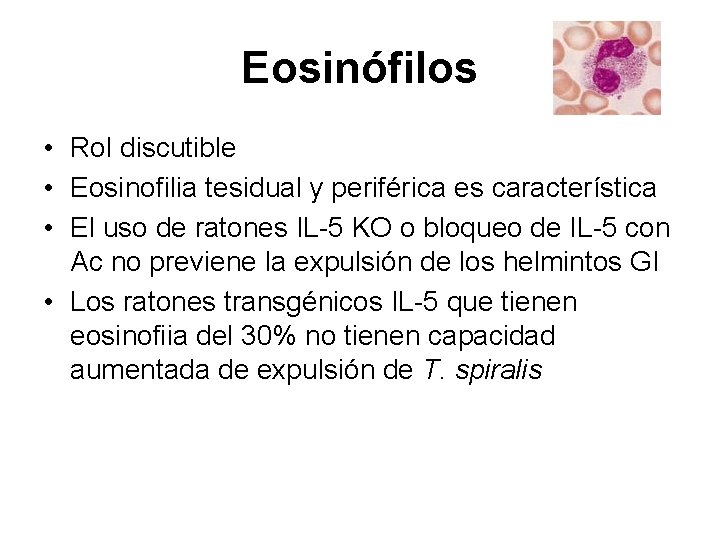 Eosinófilos

• Rol discutible
• Eosinofilia tesidual y periférica es característica
• El uso de ratones IL-5 KO o bloqueo de IL-5 con Ac no previene la expulsión de los helmintos GI
• Los ratones transgénicos IL-5 que tienen eosinofiia del 30% no tienen capacidad aumentada de expulsión de T. spiralis